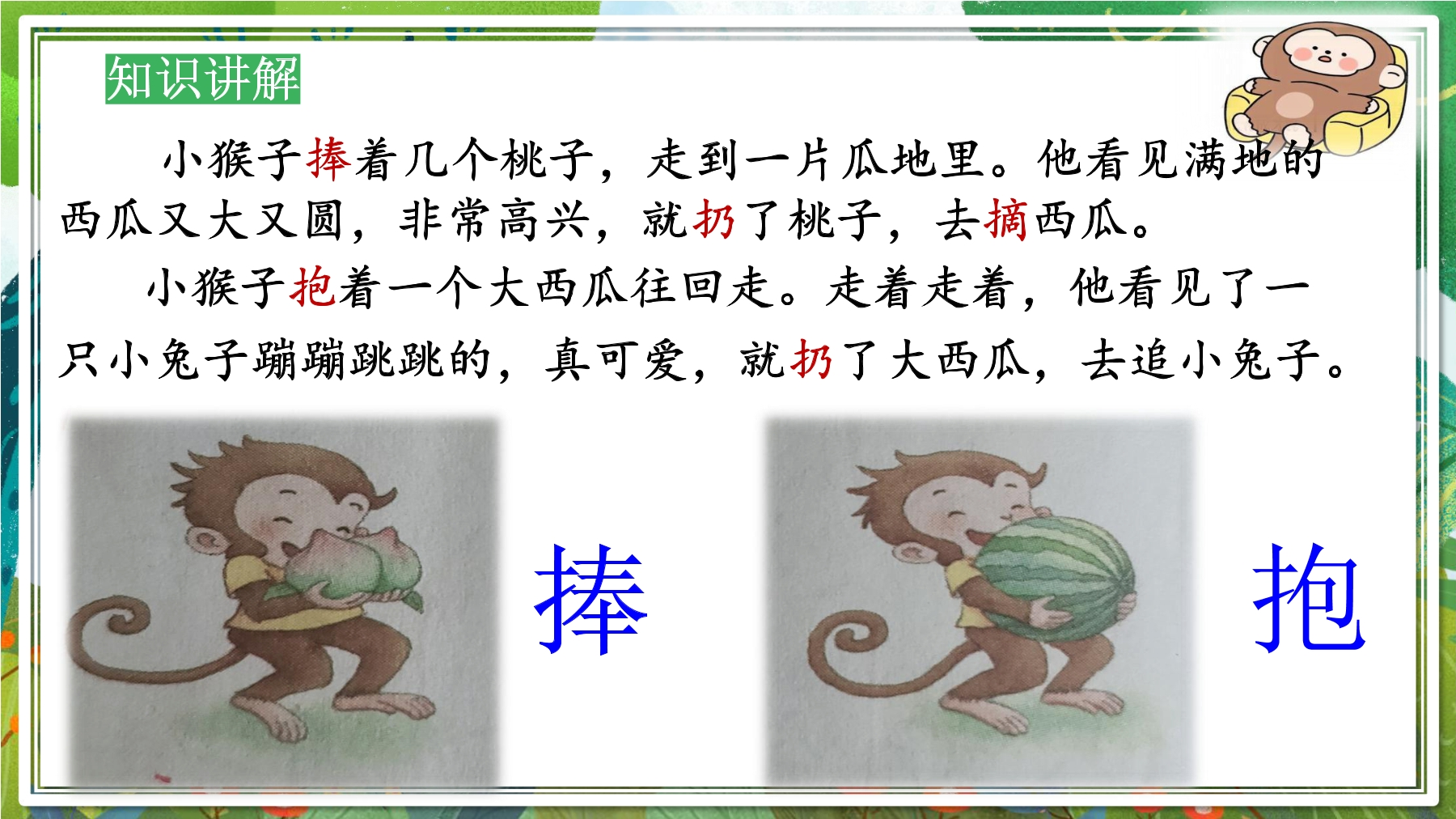 知识讲解

小猴子捧着几个桃子，走到一片瓜地里。他看见满地的西瓜又大又圆，非常高兴，就扔了桃子，去摘西瓜。

小猴子抱着一个大西瓜往回走。走着走着，他看见了一只小兔子蹦蹦跳跳的，真可爱，就扔了大西瓜，去追小兔子。

捧

抱